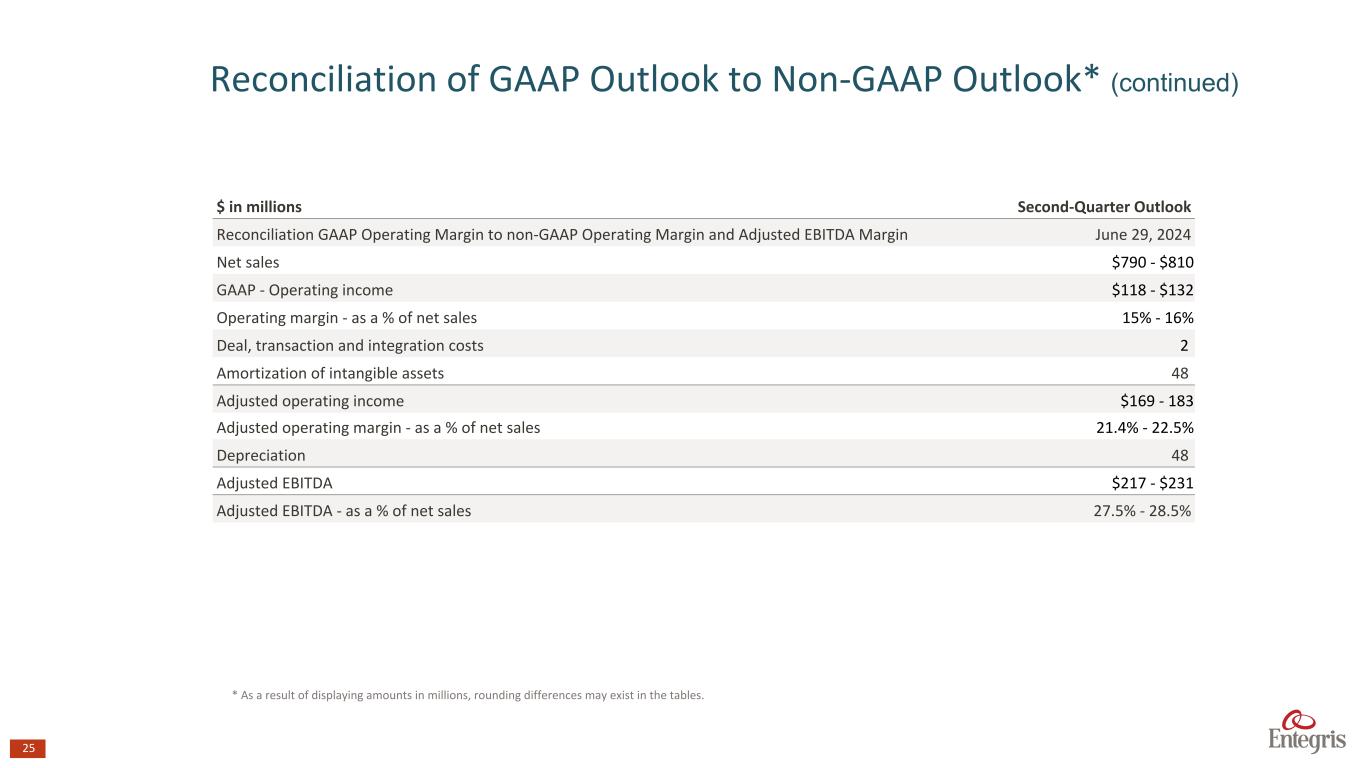 Reconciliation of GAAP Outlook to Non-GAAP Outlook* (continued)

| \$ in millions | Second-Quarter Outlook |
|---|---|
| Reconciliation GAAP Operating Margin to non-GAAP Operating Margin and Adjusted EBITDA Margin | June 29, 2024 |
| Net sales | \$790 - \$810 |
| GAAP - Operating income | \$118 - \$132 |
| Operating margin - as a % of net sales | 15% - 16% |
| Deal, transaction and integration costs | 2 |
| Amortization of intangible assets | 48 |
| Adjusted operating income | \$169 - 183 |
| Adjusted operating margin - as a % of net sales | 21.4% - 22.5% |
| Depreciation | 48 |
| Adjusted EBITDA | \$217 - \$231 |
| Adjusted EBITDA - as a % of net sales | 27.5% - 28.5% |

* As a result of displaying amounts in millions, rounding differences may exist in the tables.

25

Entegris